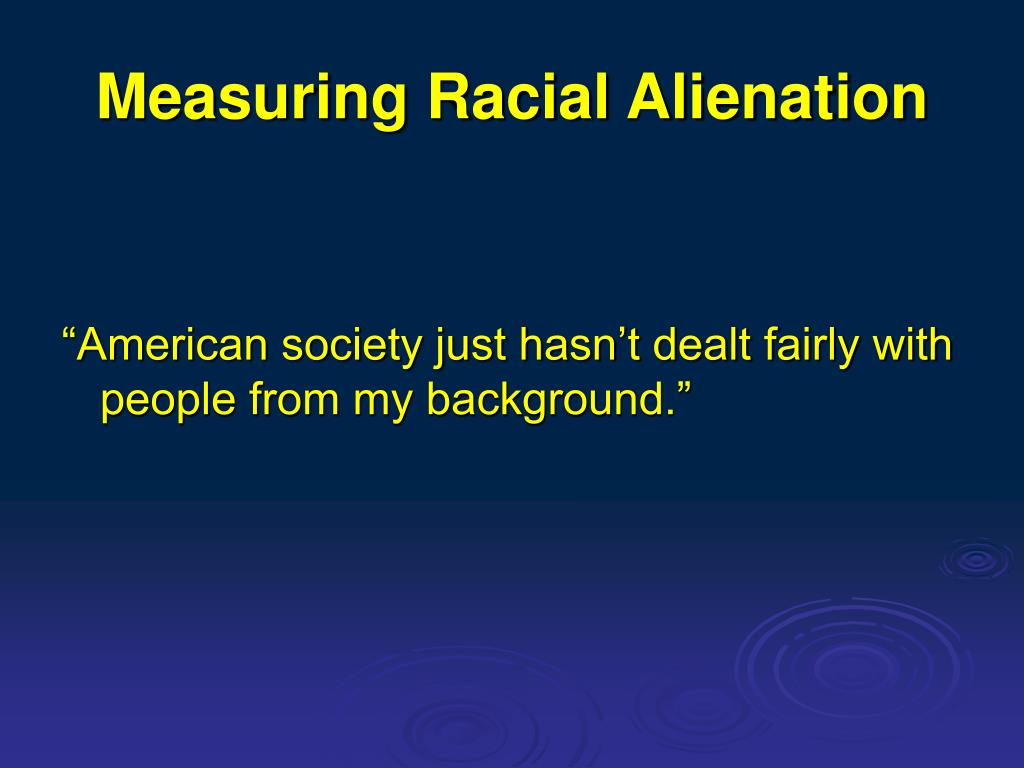 Measuring Racial Alienation

“American society just hasn’t dealt fairly with people from my background.”